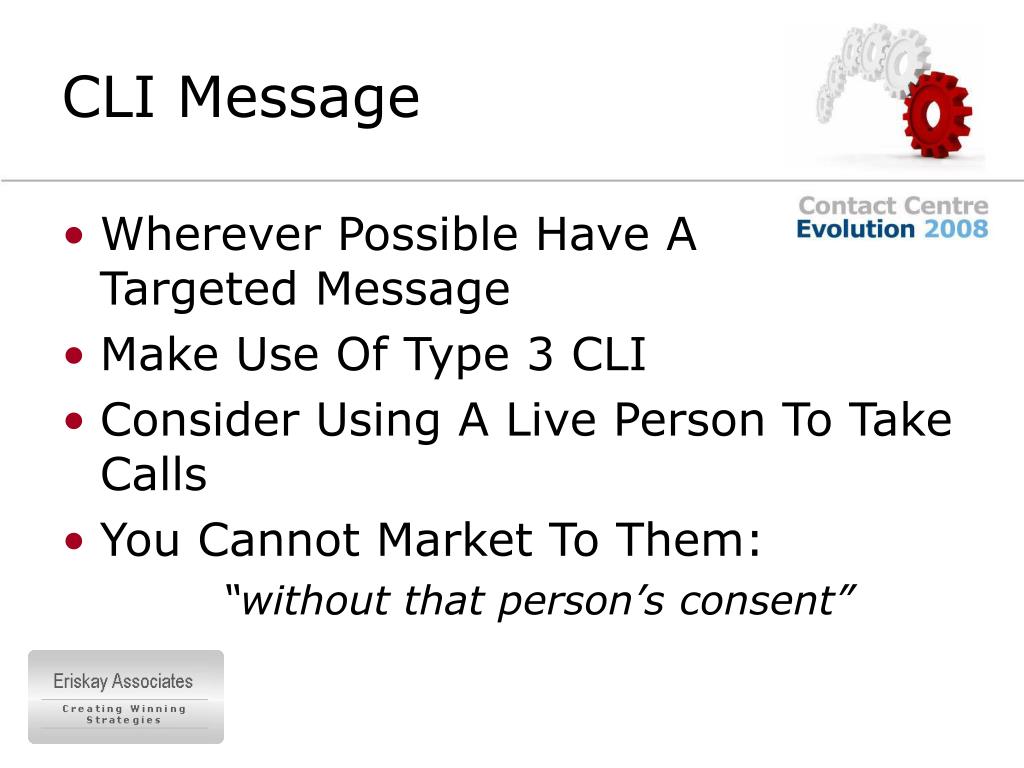 CLI Message

Contact Centre
Evolution 2008

• Wherever Possible Have A Targeted Message
• Make Use Of Type 3 CLI
• Consider Using A Live Person To Take Calls
• You Cannot Market To Them:
“without that person’s consent”

Eriskay Associates
Creating Winning Strategies